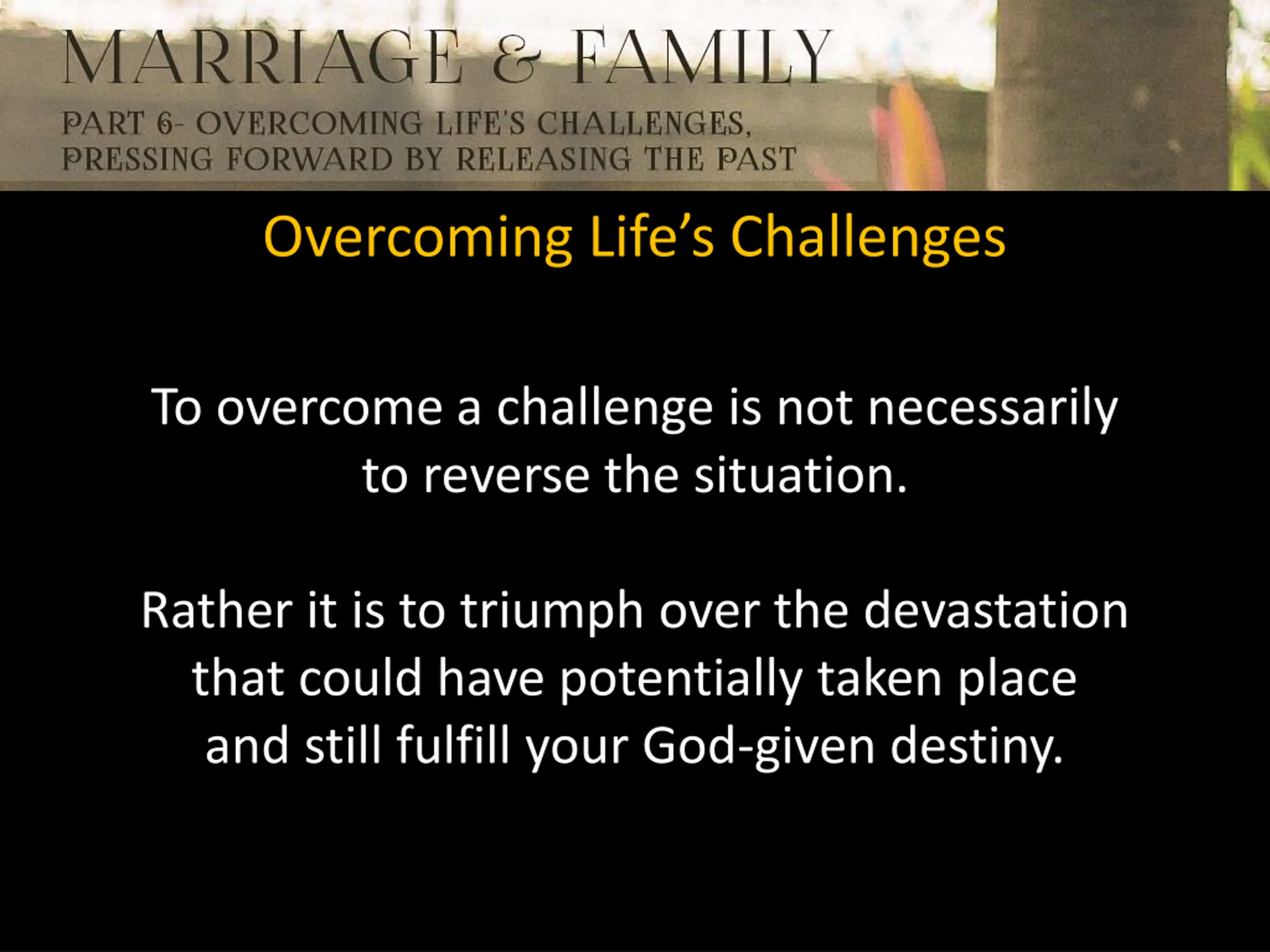 MARRIAGE & FAMILY

PART 6- OVERCOMING LIFE'S CHALLENGES, PRESSING FORWARD BY RELEASING THE PAST

Overcoming Life's Challenges

To overcome a challenge is not necessarily to reverse the situation.

Rather it is to triumph over the devastation that could have potentially taken place and still fulfill your God-given destiny.